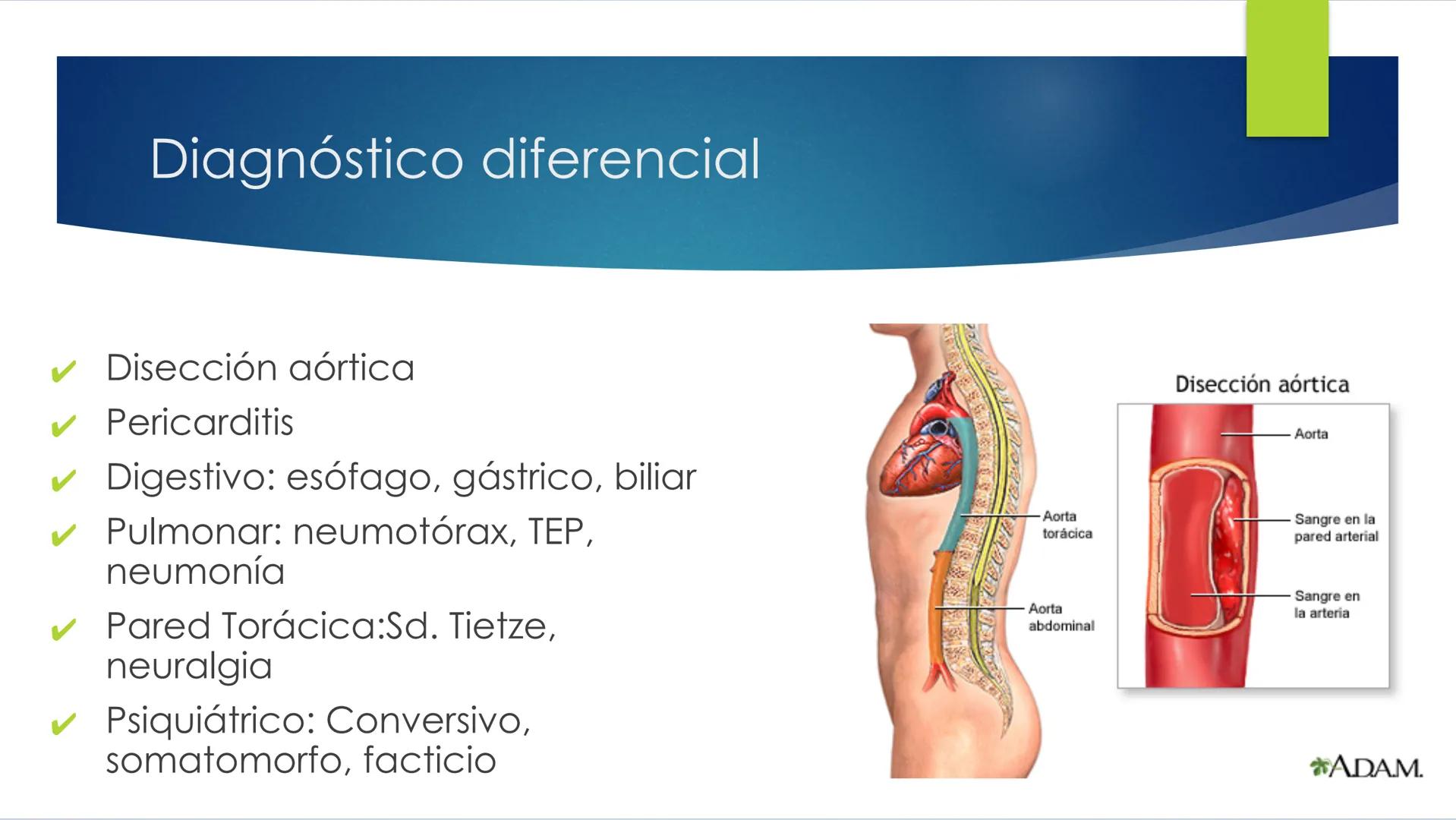 Diagnóstico diferencial

✔ Disección aórtica
✔ Pericarditis
✔ Digestivo: esófago, gástrico, biliar
✔ Pulmonar: neumotórax, TEP, neumonía
✔ Pared Torácica:Sd. Tietze, neuralgia
✔ Psiquiátrico: Conversivo, somatomorfo, facticio

Aorta torácica
Aorta abdominal

Disección aórtica
Aorta
Sangre en la pared arterial
Sangre en la arteria

ADAM.